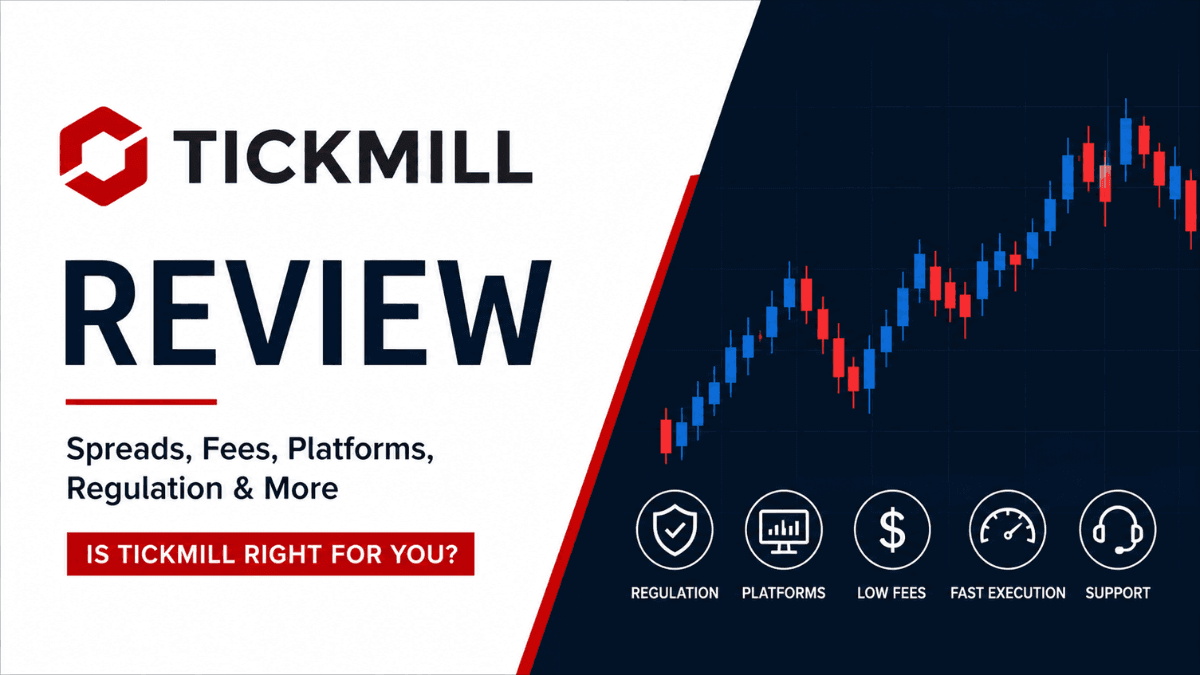 TICKMILL

REVIEW

Spreads, Fees, Platforms, Regulation & More

IS TICKMILL RIGHT FOR YOU?

REGULATION PLATFORMS LOW FEES FAST EXECUTION SUPPORT